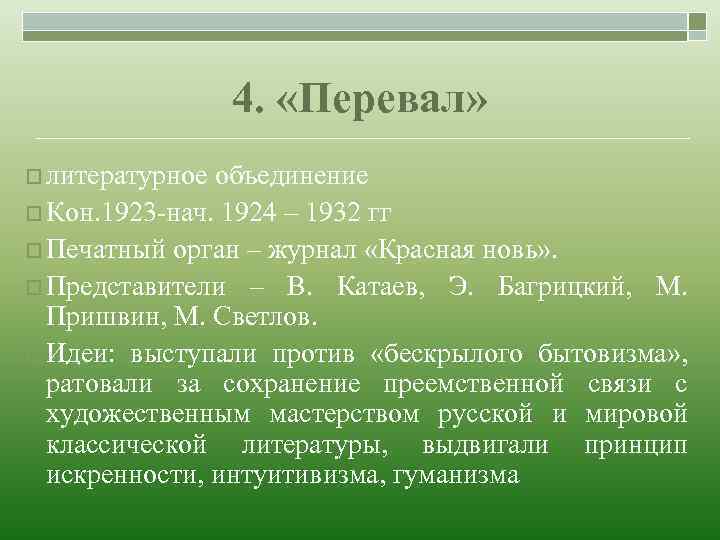 4. «Перевал»

литературное объединение

Кон.1923-нач. 1924 – 1932 гг

Печатный орган – журнал «Красная новь».

Представители – В. Катаев, Э. Багрицкий, М. Пришвин, М. Светлов.

Идеи: выступали против «бескрылого бытовизма», ратовали за сохранение преемственной связи с художественным мастерством русской и мировой классической литературы, выдвигали принцип искренности, интуитивизма, гуманизма